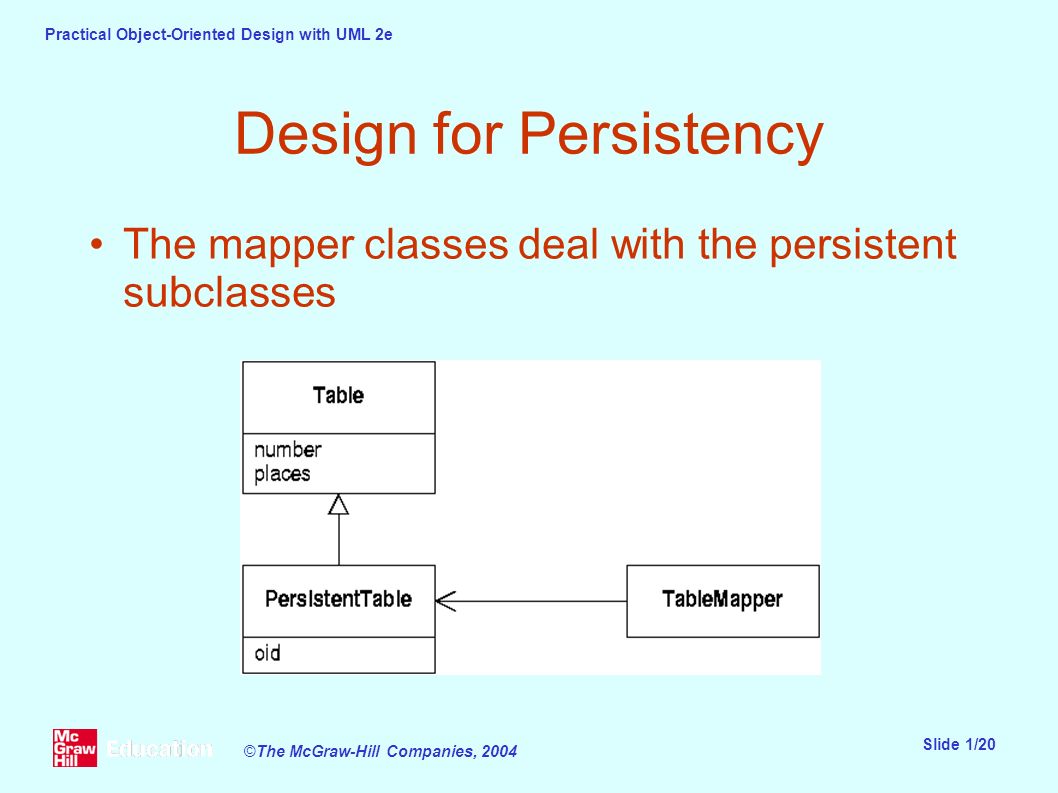 Practical Object-Oriented Design with UML 2e

Design for Persistency

• The mapper classes deal with the persistent subclasses

Table

number
places

PersistentTable

oid

TableMapper

Mc Graw Hill Education

©The McGraw-Hill Companies, 2004

Slide 1/20